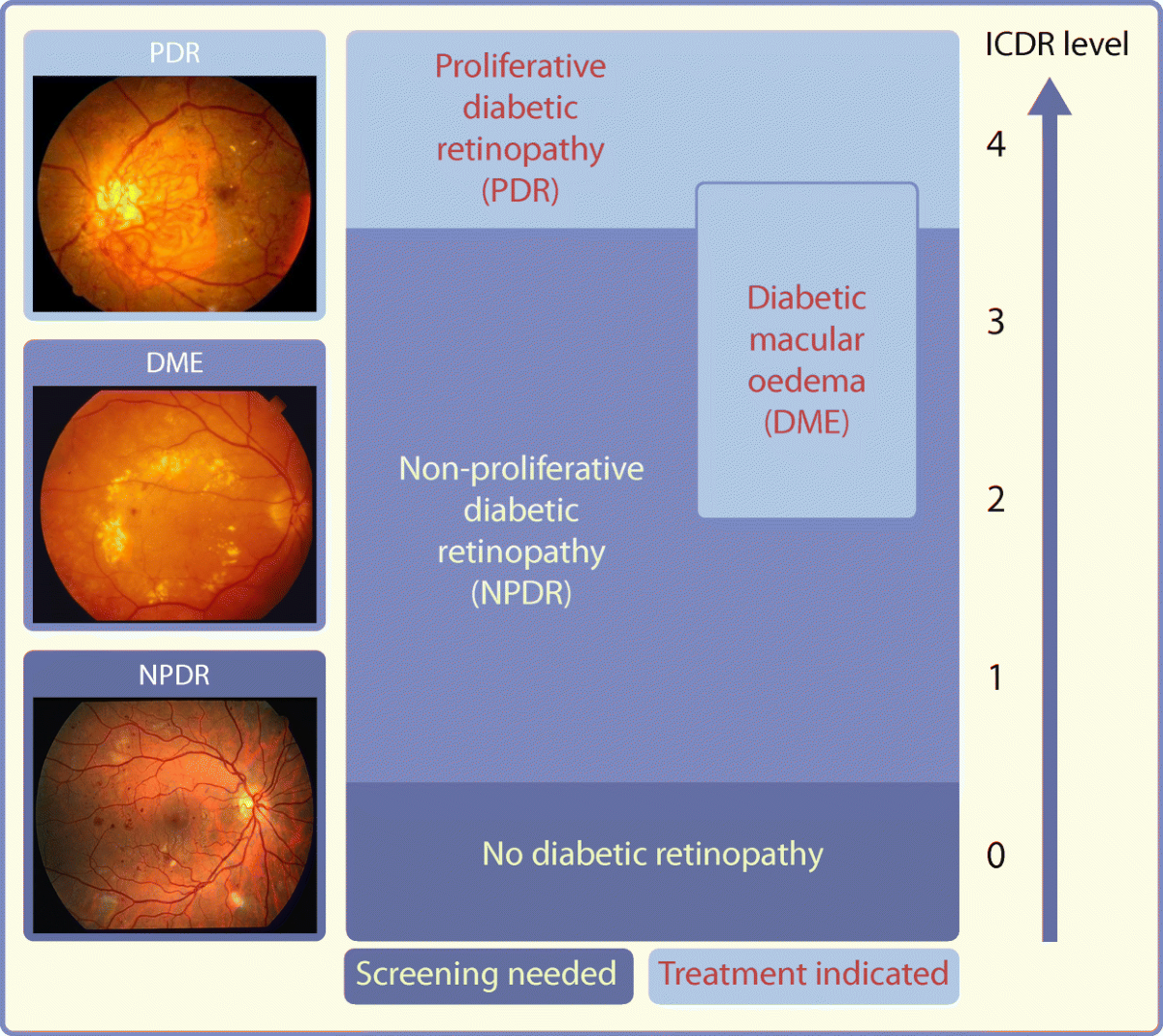 PDR

DME

NPDR

Proliferative diabetic retinopathy (PDR)

Diabetic macular oedema (DME)

Non-proliferative diabetic retinopathy (NPDR)

No diabetic retinopathy

ICDR level

4

3

2

1

0

Screening needed

Treatment indicated